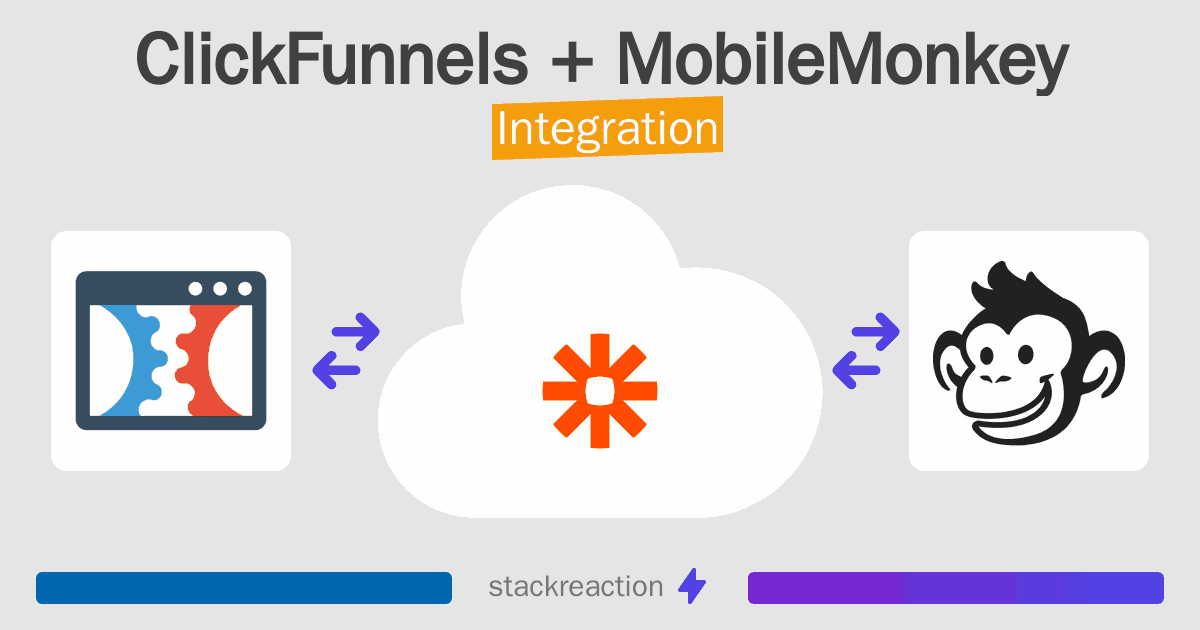 ClickFunnels + MobileMonkey
Integration

stackreaction